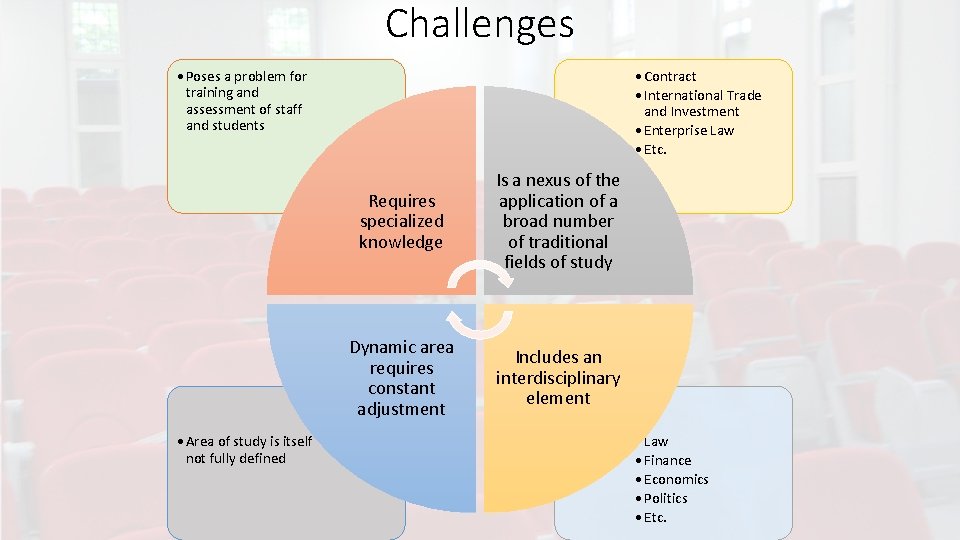 Challenges

• Poses a problem for training and assessment of staff and students

• Contract
• International Trade and Investment
• Enterprise Law
• Etc.

Requires specialized knowledge

Is a nexus of the application of a broad number of traditional fields of study

Dynamic area requires constant adjustment

Includes an interdisciplinary element

• Area of study is itself not fully defined

Law
• Finance
• Economics
• Politics
• Etc.